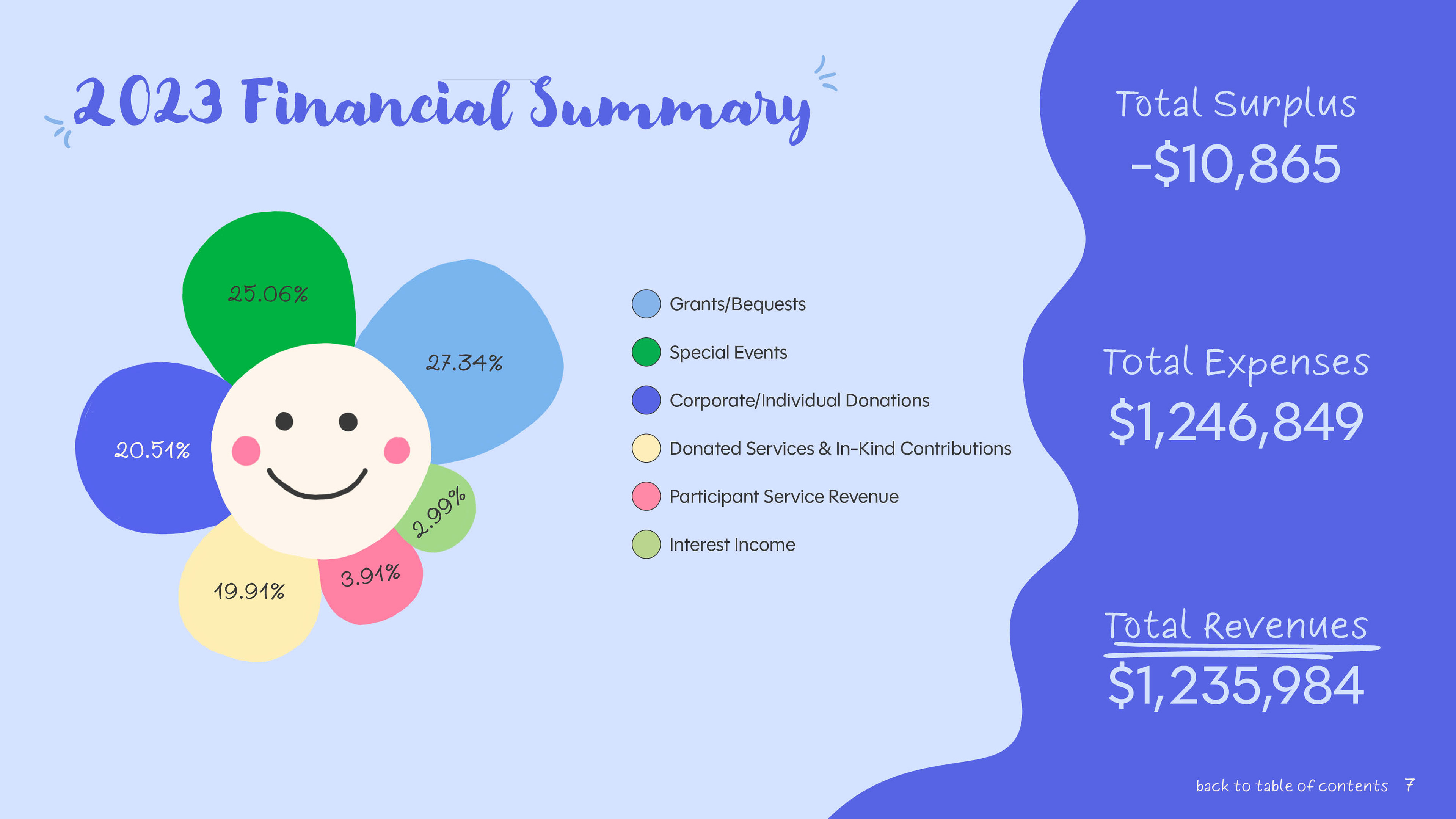 2023 Financial Summary

25.06%

27.34%

20.51%

2.99%

3.91%

19.91%

Grants/Bequests

Special Events

Corporate/Individual Donations

Donated Services & In-Kind Contributions

Participant Service Revenue

Interest Income

Total Surplus
-$10,865

Total Expenses
$1,246,849

Total Revenues
$1,235,984

back to table of contents 7